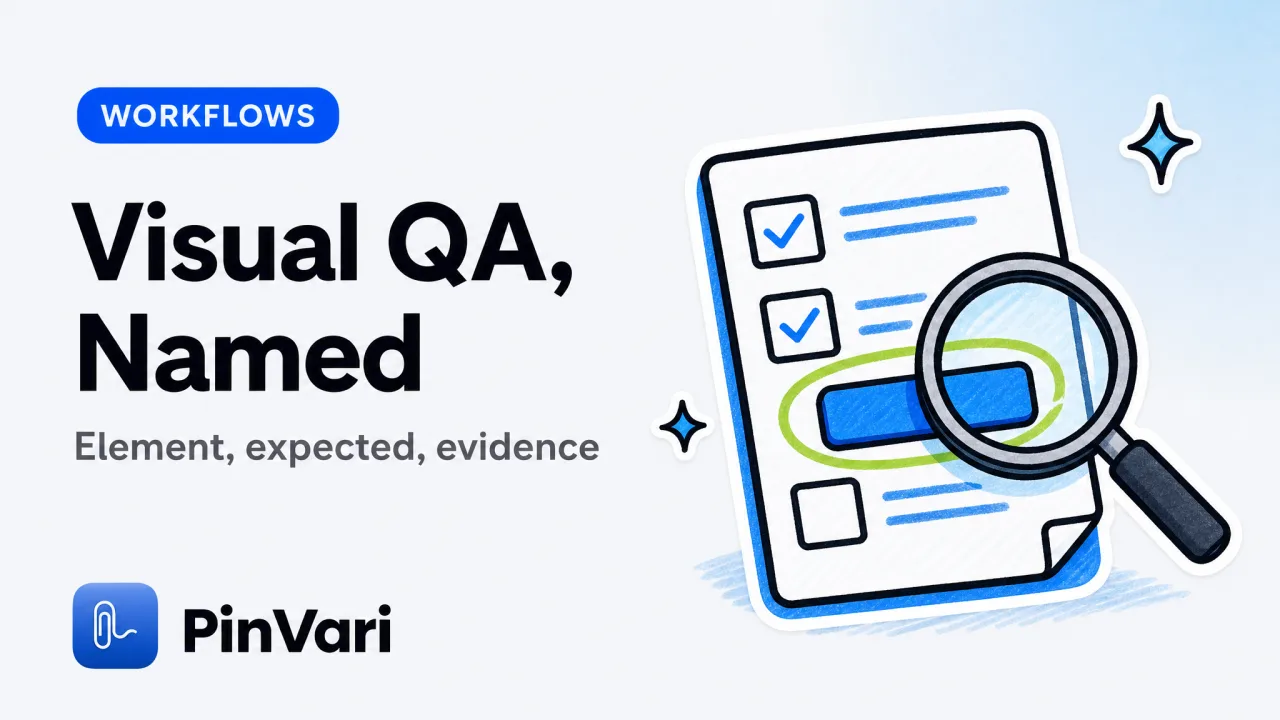 WORKFLOWS

Visual QA, Named

Element, expected, evidence

PinVari